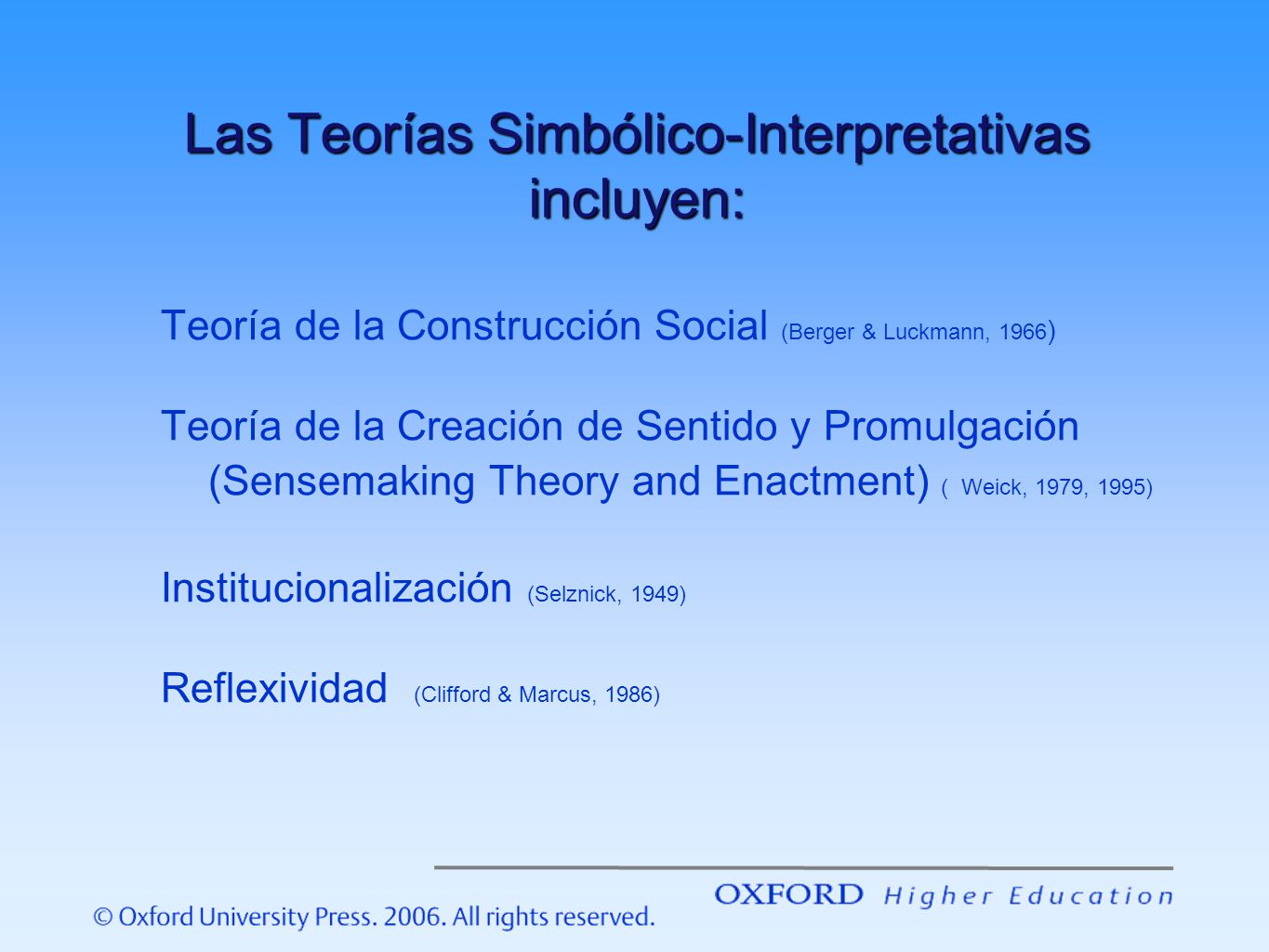 Las Teorías Simbólico-Interpretativas incluyen:

Teoría de la Construcción Social (Berger & Luckmann, 1966)

Teoría de la Creación de Sentido y Promulgación (Sensemaking Theory and Enactment) ( Weick, 1979, 1995)

Institucionalización (Selznick, 1949)

Reflexividad (Clifford & Marcus, 1986)

OXFORD Higher Education

© Oxford University Press. 2006. All rights reserved.